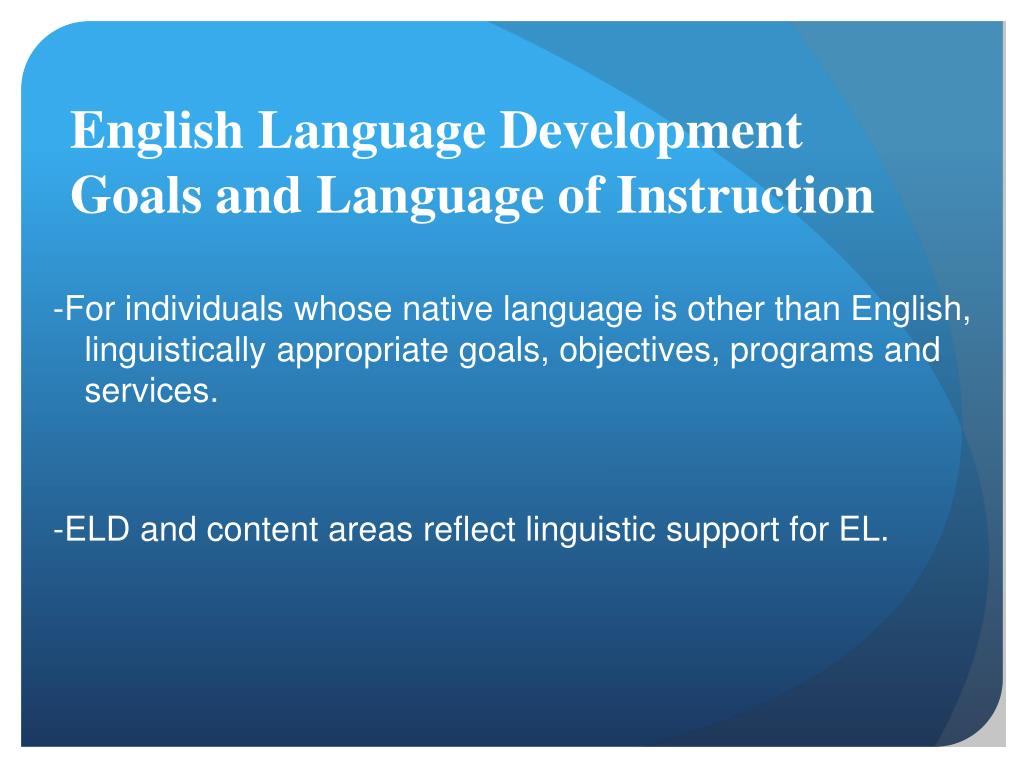 English Language Development Goals and Language of Instruction

-For individuals whose native language is other than English, linguistically appropriate goals, objectives, programs and services.

-ELD and content areas reflect linguistic support for EL.